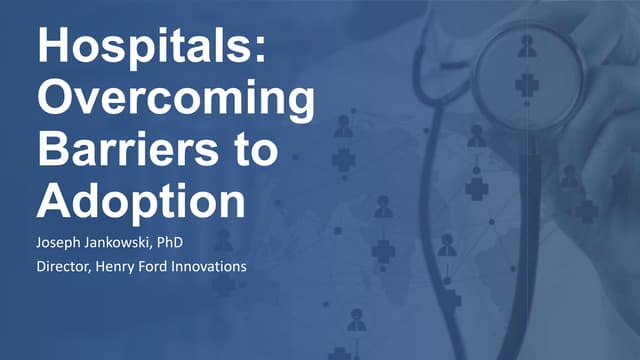 Hospitals: Overcoming Barriers to Adoption

Joseph Jankowski, PhD

Director, Henry Ford Innovations